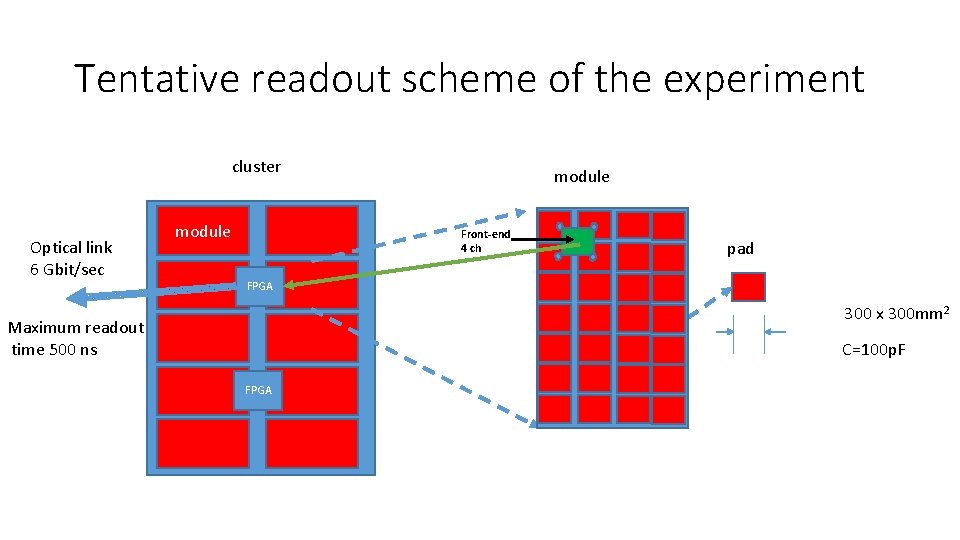 Tentative readout scheme of the experiment

cluster

module

Optical link
6 Gbit/sec

module

Front-end
4 ch

pad

FPGA

Maximum readout
time 500 ns

300 x 300mm$^2$

C=100pF

FPGA